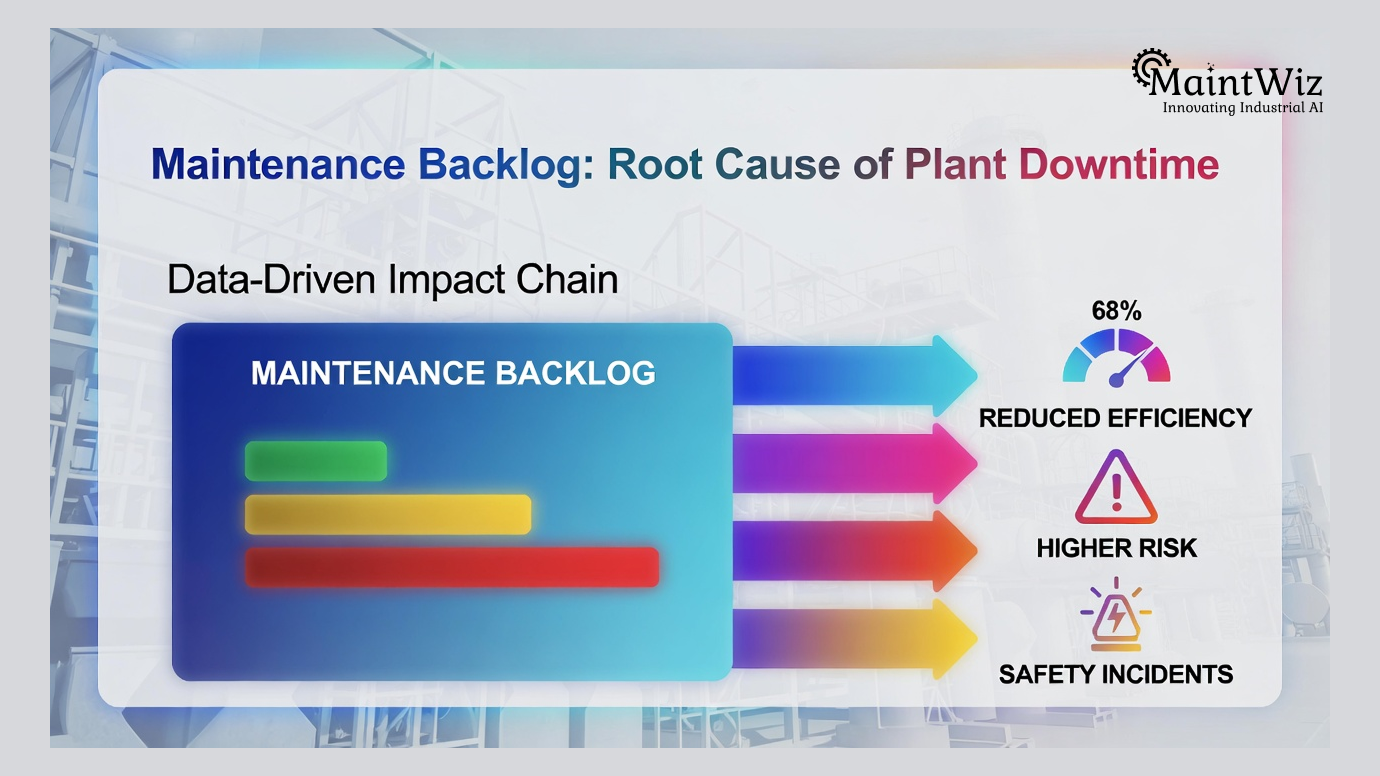 MaintWiz
Innovating Industrial AI

Maintenance Backlog: Root Cause of Plant Downtime

Data-Driven Impact Chain

MAINTENANCE BACKLOG

68%

REDUCED EFFICIENCY

HIGHER RISK

SAFETY INCIDENTS